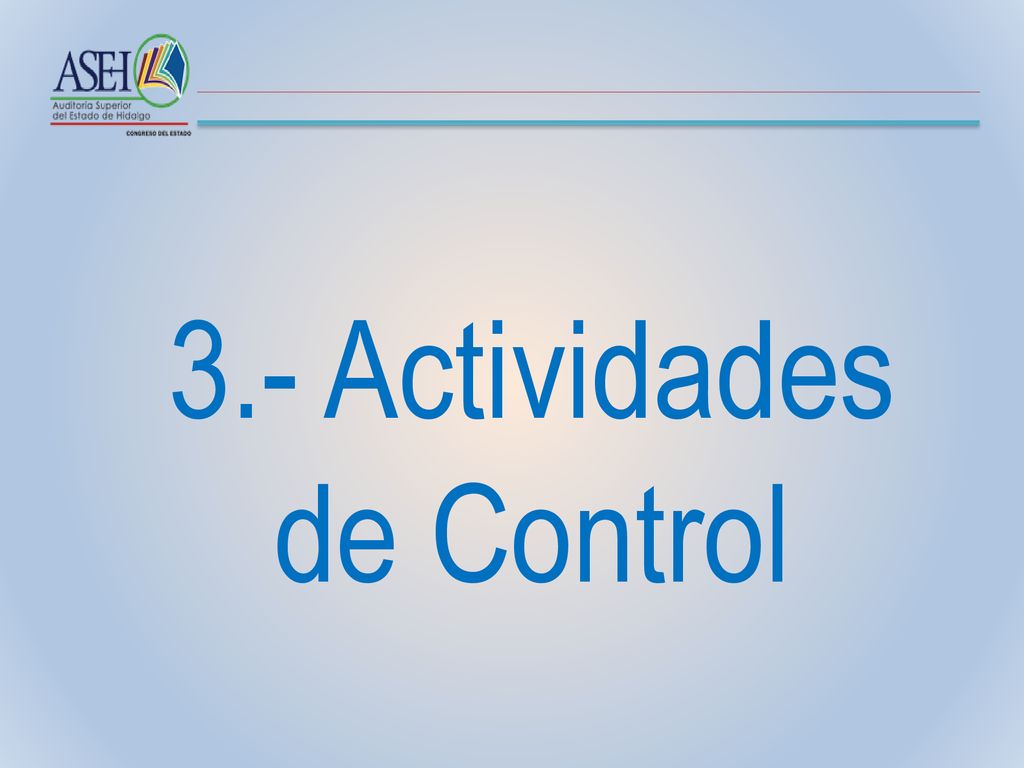 ASEH
Auditoría Superior del Estado de Hidalgo
CONGRESO DEL ESTADO

3.- Actividades de Control